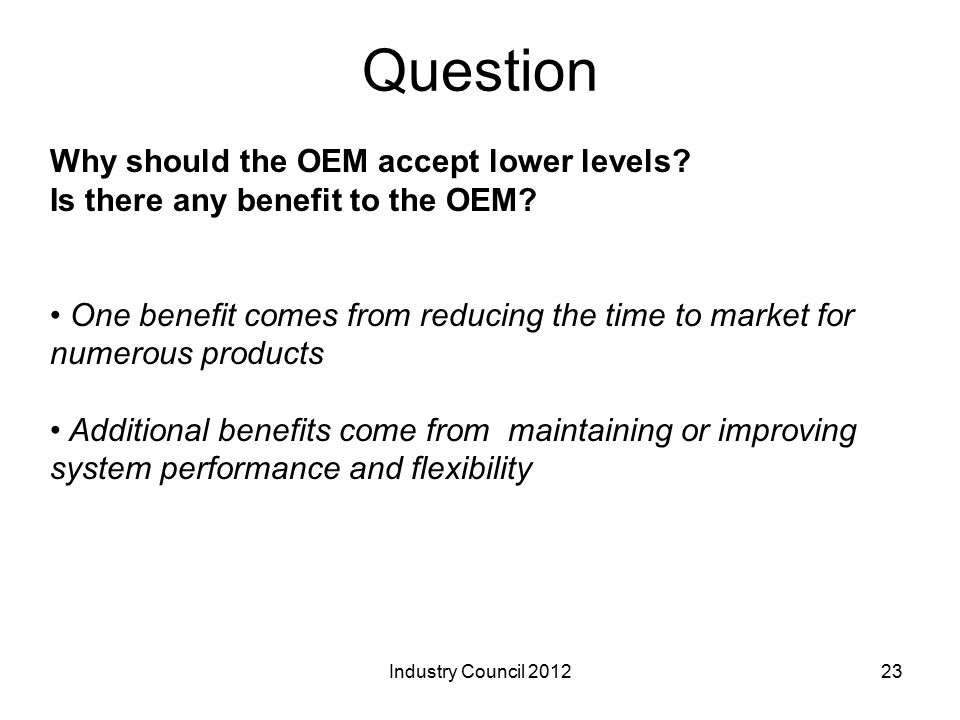 Question

Why should the OEM accept lower levels?
Is there any benefit to the OEM?

• One benefit comes from reducing the time to market for numerous products

• Additional benefits come from maintaining or improving system performance and flexibility

Industry Council 2012

23